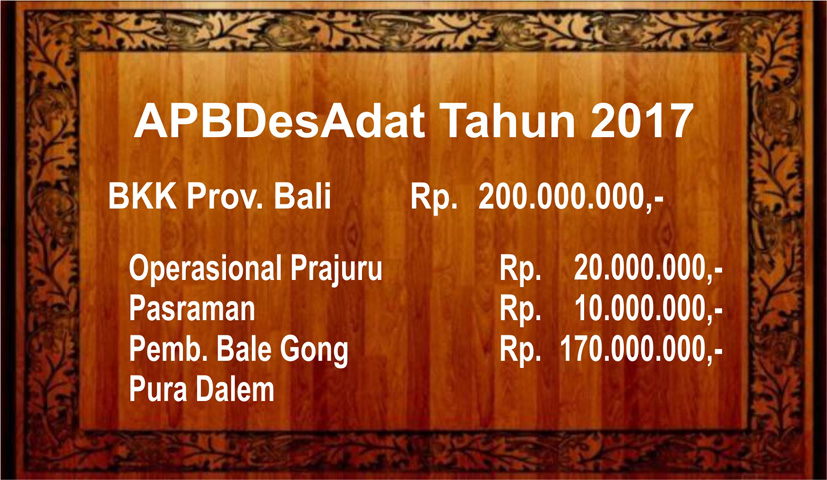 APBDesAdat Tahun 2017

BKK Prov. Bali Rp. 200.000.000,-

Operasional Prajuru Rp. 20.000.000,-
Pasraman Rp. 10.000.000,-
Pemb. Bale Gong Pura Dalem Rp. 170.000.000,-